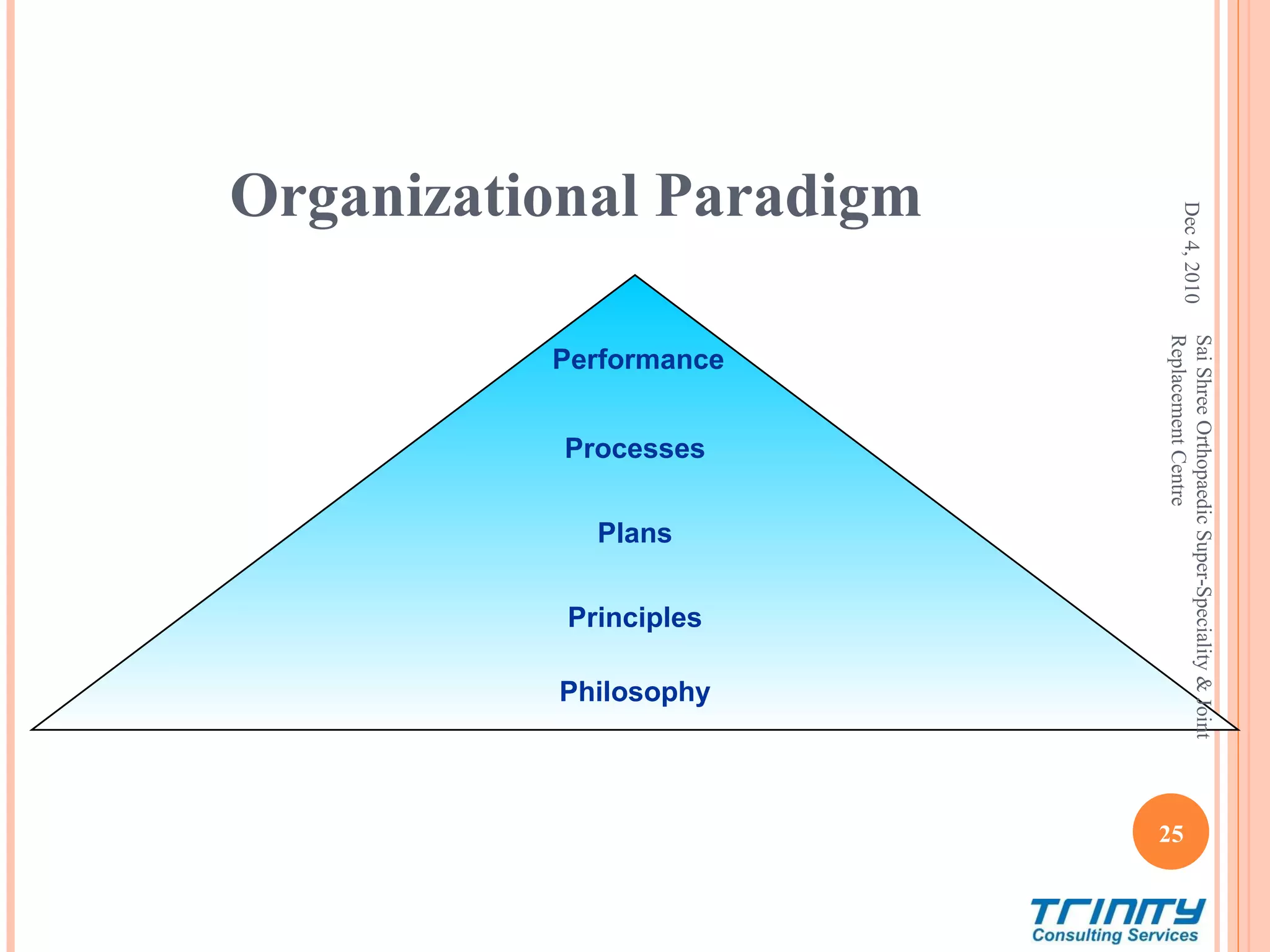 Organizational Paradigm

Performance

Processes

Plans

Principles

Philosophy

Dec 4, 2010

Sai Shree Orthopaedic Super-Speciality & Joint Replacement Centre

25

TRINITY
Consulting Services